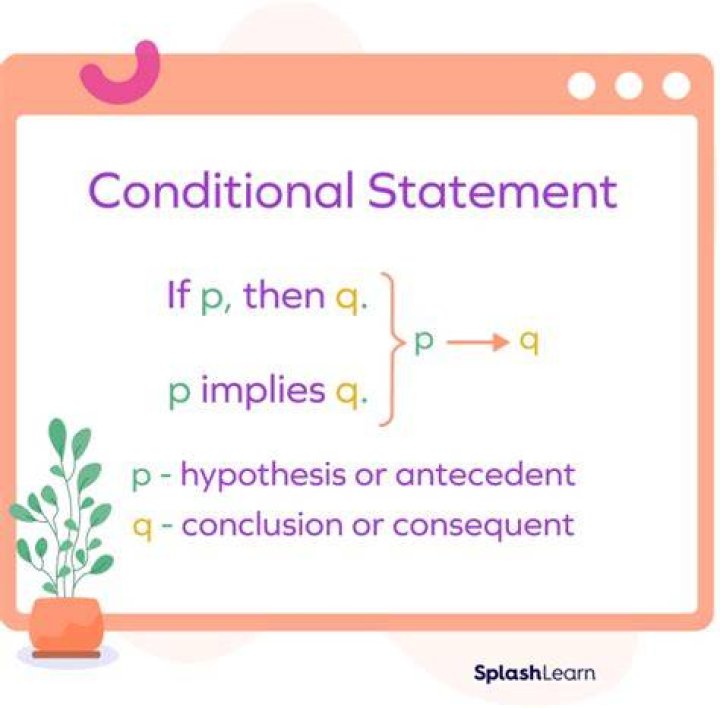 Conditional Statement

If p, then q.
p implies q.

$p \rightarrow q$

p - hypothesis or antecedent
q - conclusion or consequent

SplashLearn